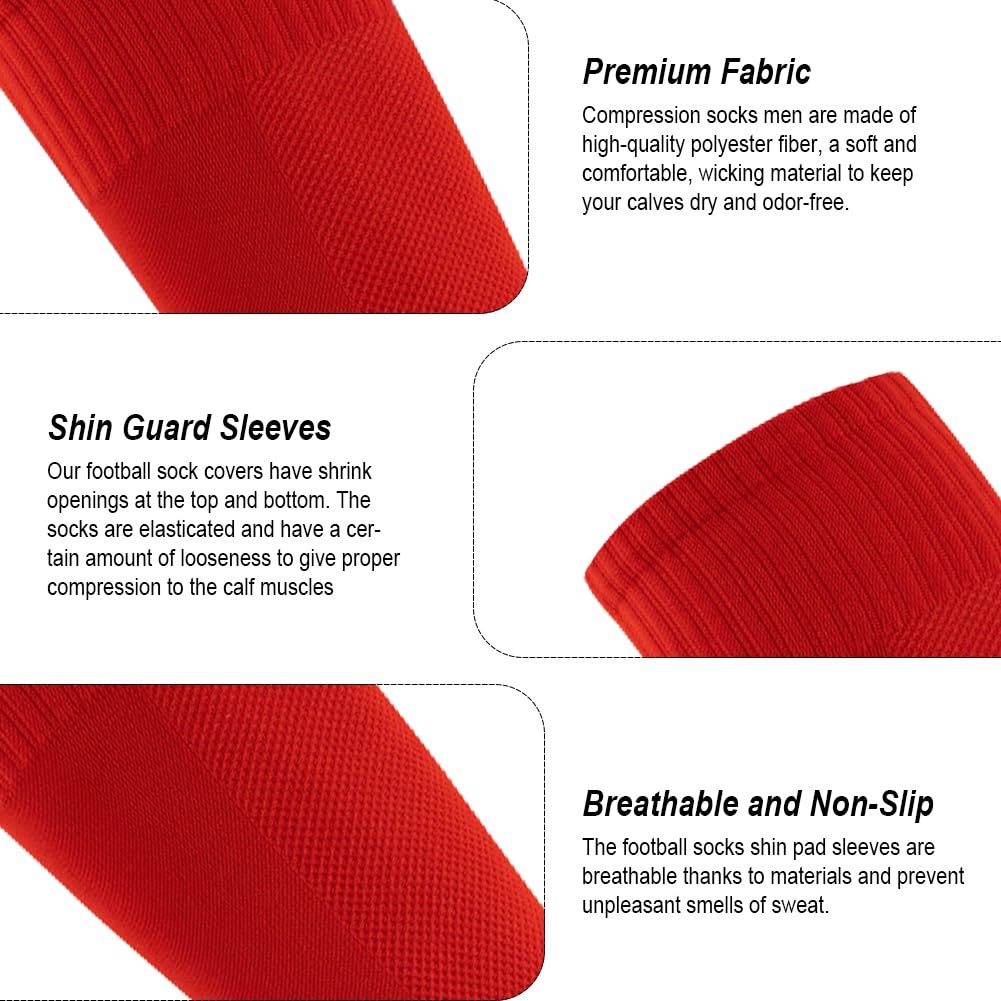 Premium Fabric

Compression socks men are made of high-quality polyester fiber, a soft and comfortable, wicking material to keep your calves dry and odor-free.

Shin Guard Sleeves

Our football sock covers have shrink openings at the top and bottom. The socks are elasticated and have a certain amount of looseness to give proper compression to the calf muscles

Breathable and Non-Slip

The football socks shin pad sleeves are breathable thanks to materials and prevent unpleasant smells of sweat.